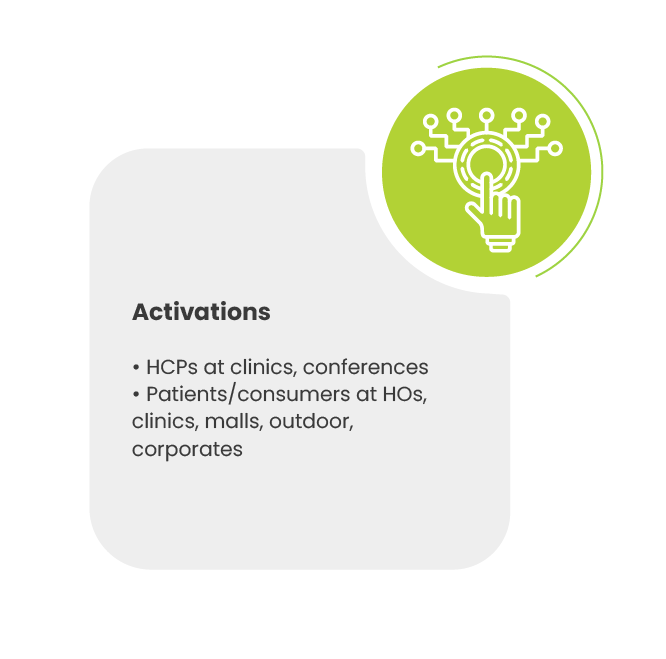 Activations

• HCPs at clinics, conferences
• Patients/consumers at HOs, clinics, malls, outdoor, corporates